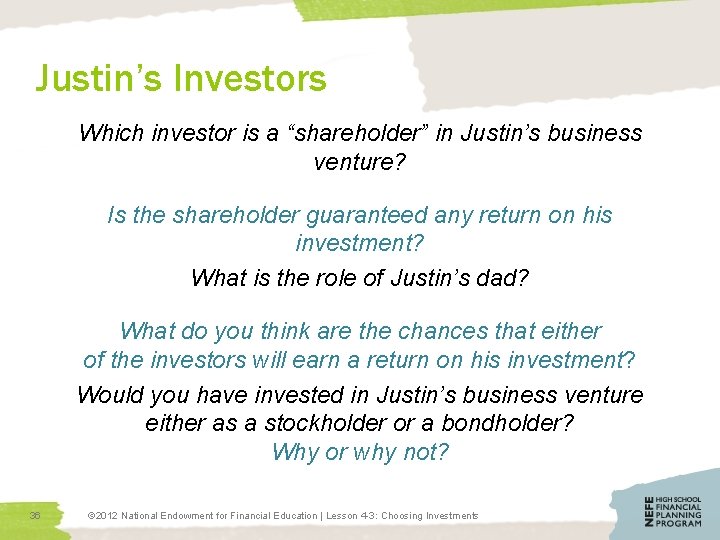 Justin's Investors

Which investor is a "shareholder" in Justin's business venture?

Is the shareholder guaranteed any return on his investment?

What is the role of Justin's dad?

What do you think are the chances that either of the investors will earn a return on his investment?

Would you have invested in Justin's business venture either as a stockholder or a bondholder?
Why or why not?

36

©2012 National Endowment for Financial Education | Lesson 4-3: Choosing Investments

NEFE HIGH SCHOOL FINANCIAL PLANNING PROGRAM